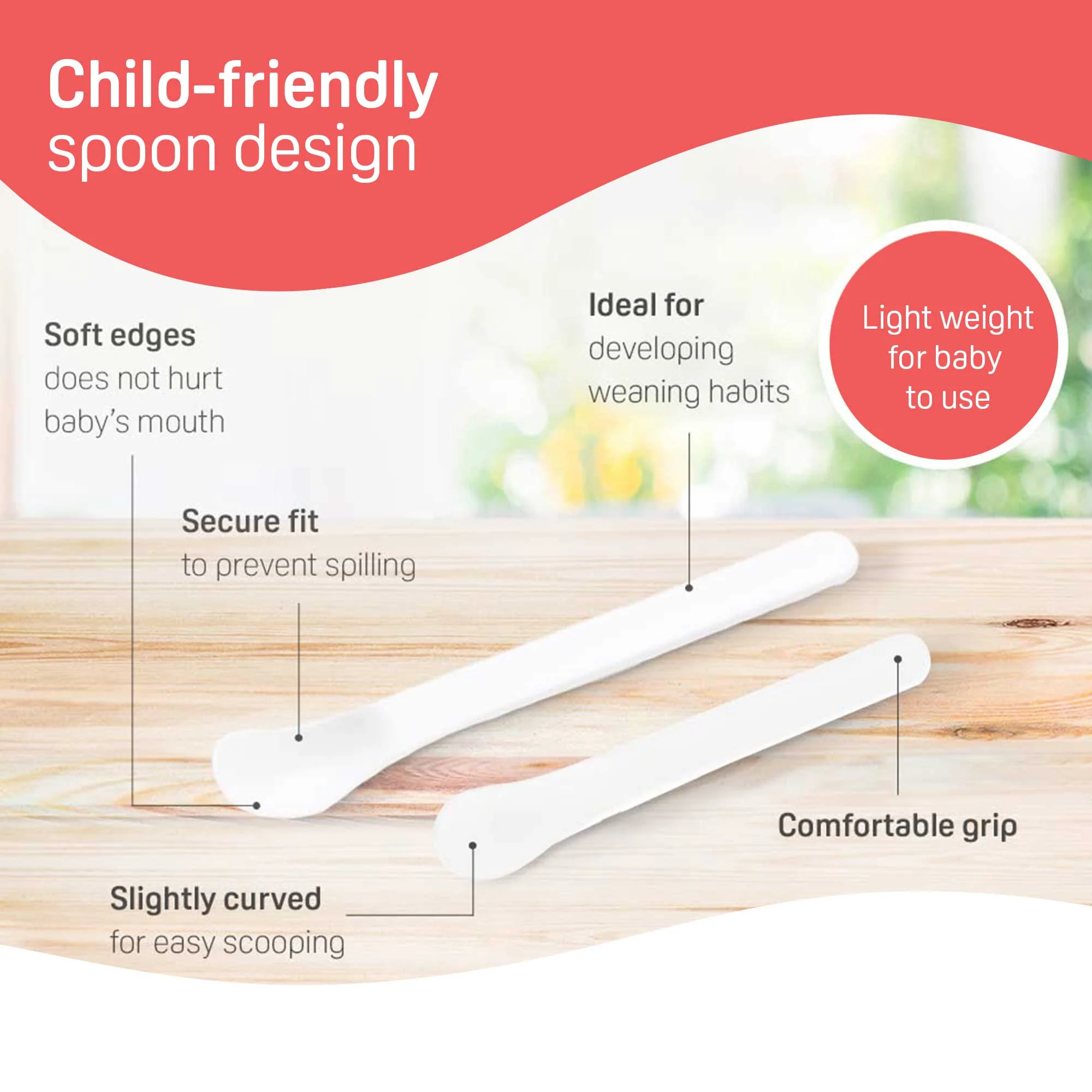 Child-friendly
spoon design

Soft edges
does not hurt baby's mouth

Ideal for
developing weaning habits

Light weight for baby to use

Secure fit
to prevent spilling

Comfortable grip

Slightly curved
for easy scooping